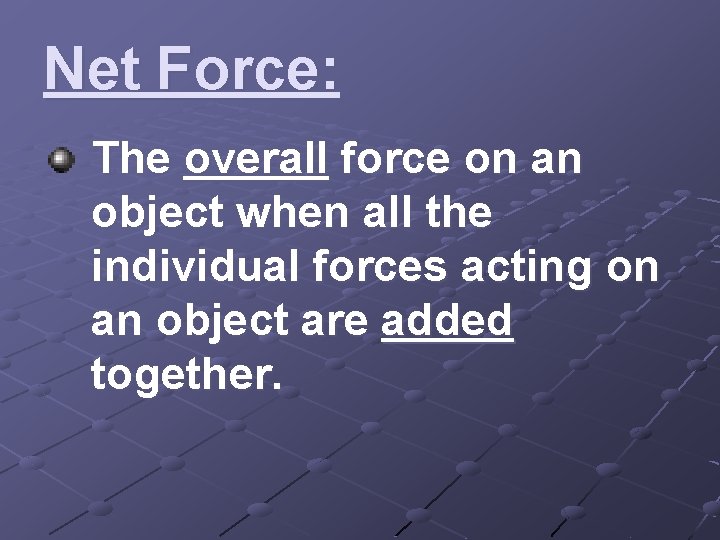 Net Force:

The overall force on an object when all the individual forces acting on an object are added together.